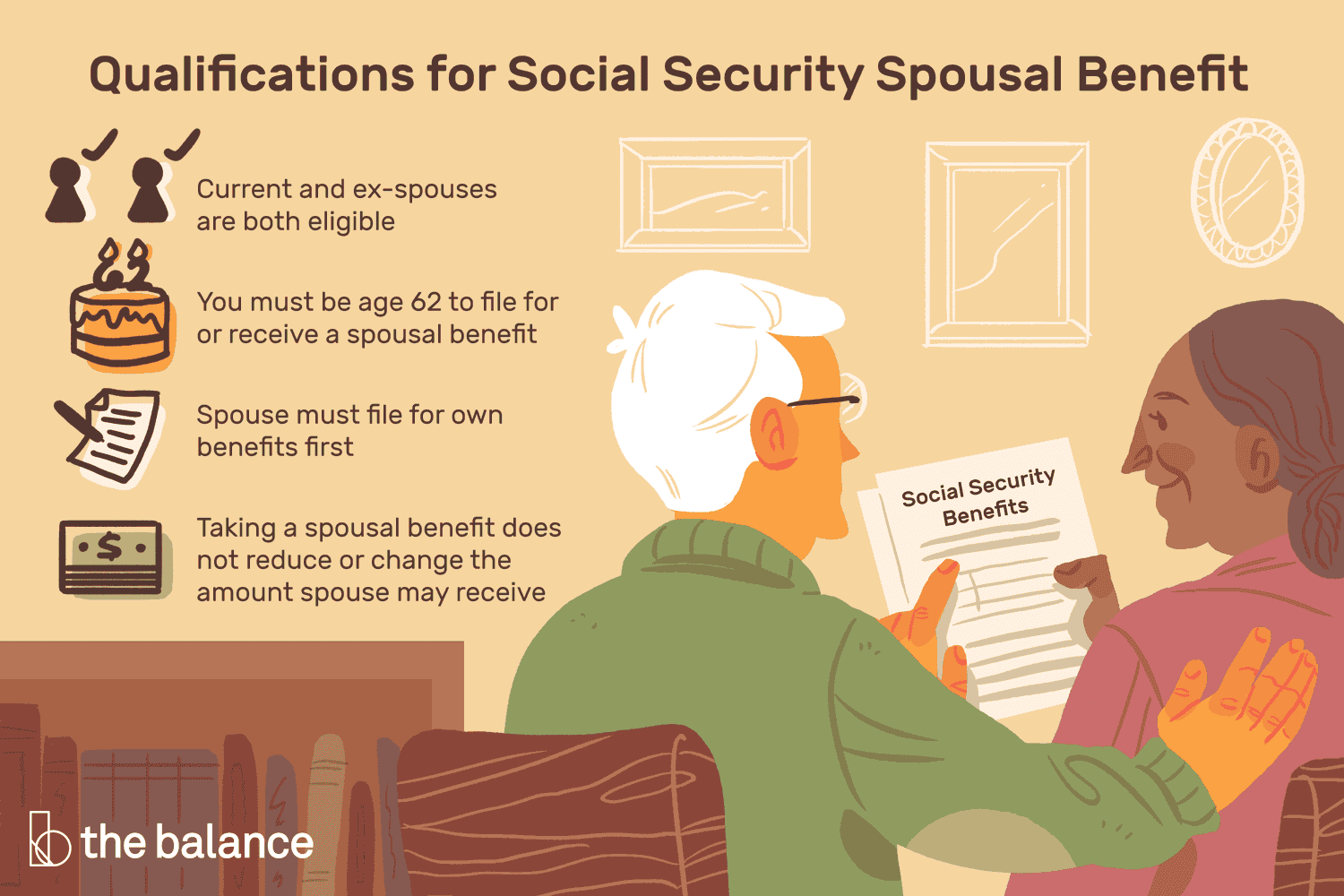 Qualifications for Social Security Spousal Benefit

Current and ex-spouses are both eligible

You must be age 62 to file for or receive a spousal benefit

Spouse must file for own benefits first

$

Taking a spousal benefit does not reduce or change the amount spouse may receive

Social Security Benefits

the balance